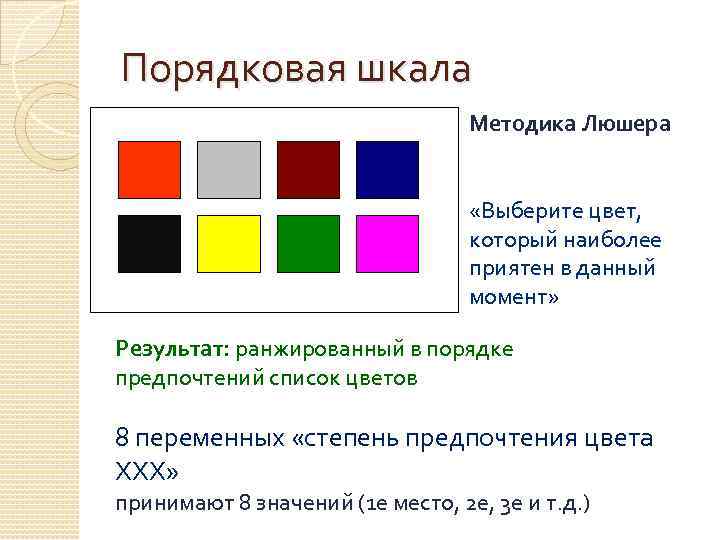 Порядковая шкала

Методика Люшера

«Выберите цвет, который наиболее приятен в данный момент»

Результат: ранжированный в порядке предпочтений список цветов

8 переменных «степень предпочтения цвета XXX»
принимают 8 значений (1е место, 2е, 3е и т.д.)